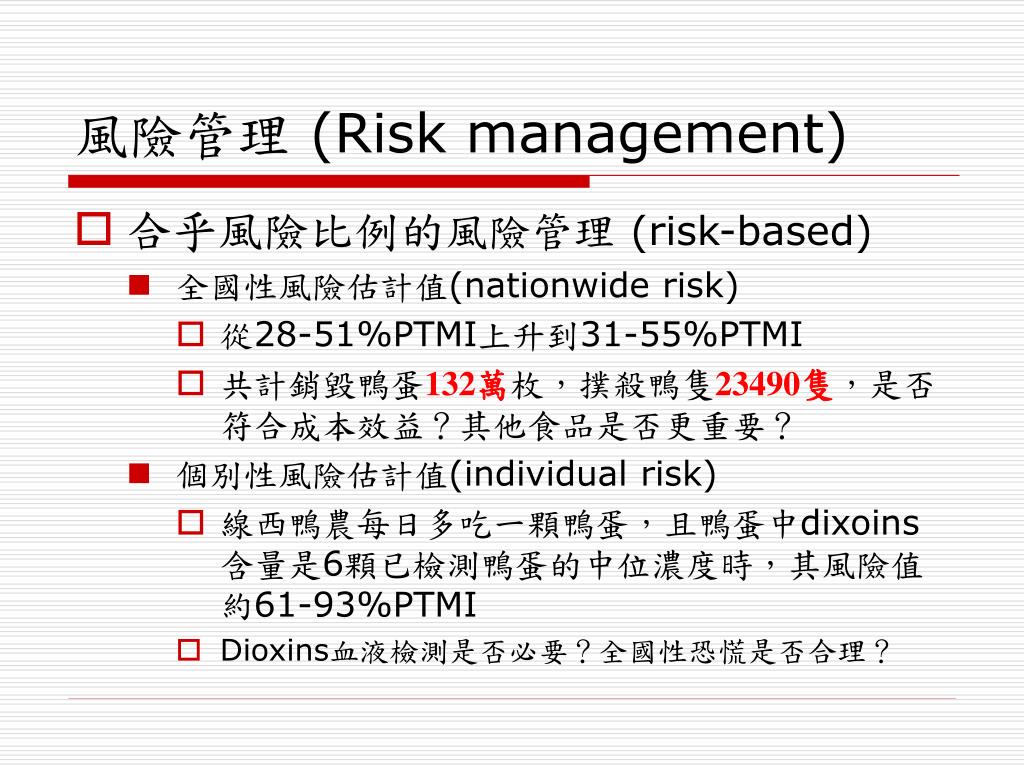 風險管理 (Risk management)

合乎風險比例的風險管理 (risk-based)

全國性風險估計值(nationwide risk)

從28-51%PTMI上升到31-55%PTMI

共計銷毀鴨蛋132萬枚，撲殺鴨隻23490隻，是否符合成本效益？其他食品是否更重要？

個別性風險估計值(individual risk)

線西鴨農每日多吃一顆鴨蛋，且鴨蛋中dixoins含量是6顆已檢測鴨蛋的中位濃度時，其風險值約61-93%PTMI

Dioxins血液檢測是否必要？全國性恐慌是否合理？